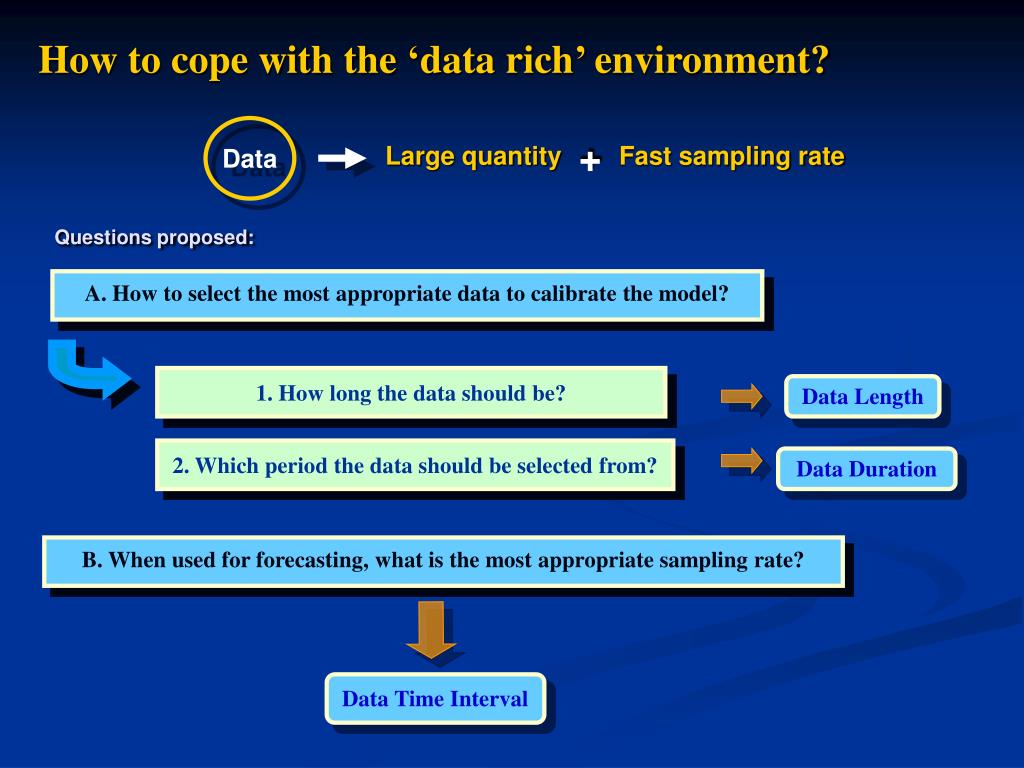 How to cope with the ‘data rich’ environment?

Data

Large quantity + Fast sampling rate

Questions proposed:

A. How to select the most appropriate data to calibrate the model?

1. How long the data should be?

Data Length

2. Which period the data should be selected from?

Data Duration

B. When used for forecasting, what is the most appropriate sampling rate?

Data Time Interval